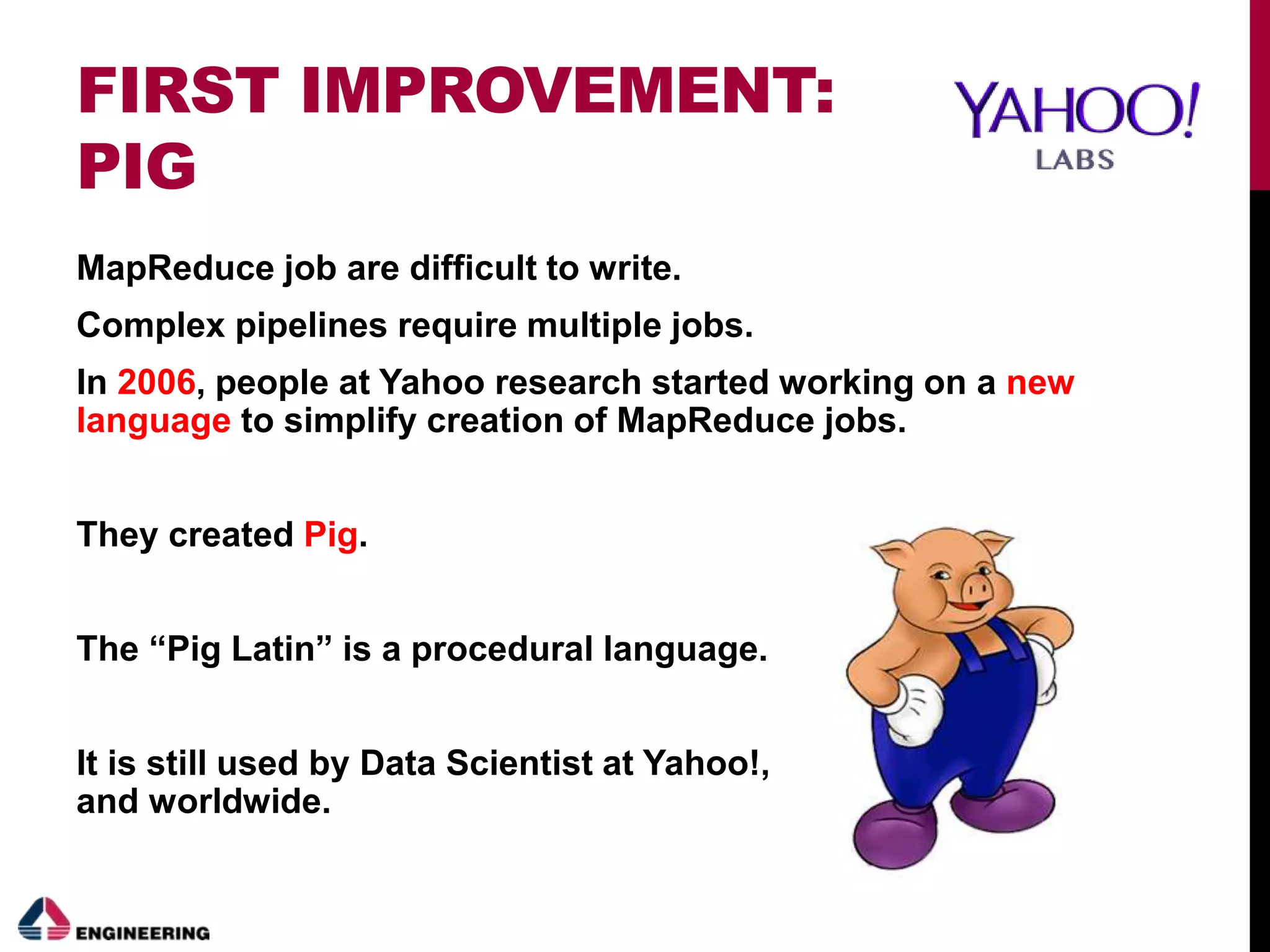 FIRST IMPROVEMENT: PIG

YAHOO! LABS

MapReduce job are difficult to write.

Complex pipelines require multiple jobs.

In 2006, people at Yahoo research started working on a new language to simplify creation of MapReduce jobs.

They created Pig.

The “Pig Latin” is a procedural language.

It is still used by Data Scientist at Yahoo!, and worldwide.

ENGINEERING